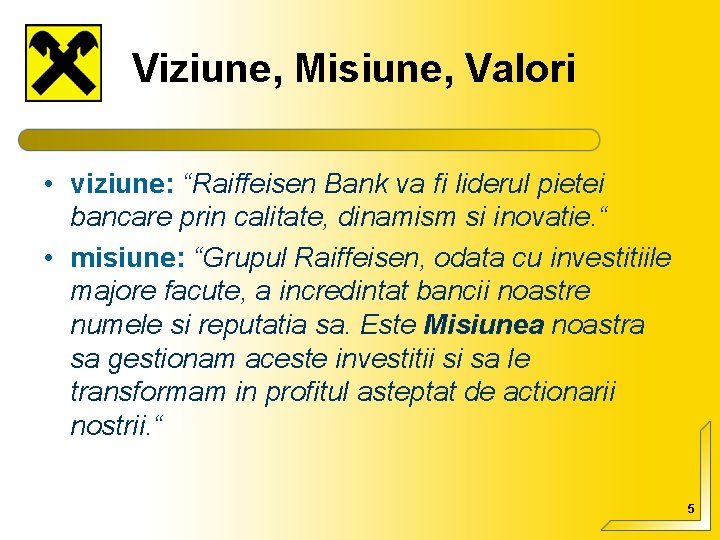 Viziune, Misiune, Valori

• viziune: “Raiffeisen Bank va fi liderul pietei bancare prin calitate, dinamism si inovatie.“

• misiune: “Grupul Raiffeisen, odata cu investitiile majore facute, a incredintat bancii noastre numele si reputatia sa. Este Misiunea noastra sa gestionam aceste investitii si sa le transformam in profitul asteptat de actionarii nostrii.“

5